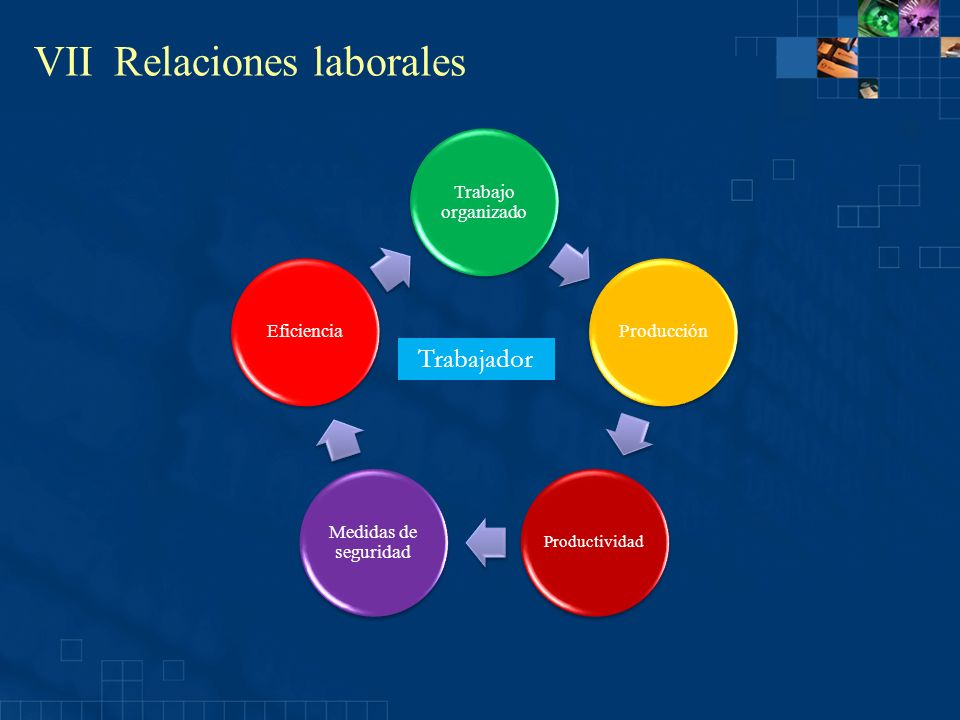 VII Relaciones laborales

Trabajo organizado

Producción

Productividad

Medidas de seguridad

Eficiencia

Trabajador